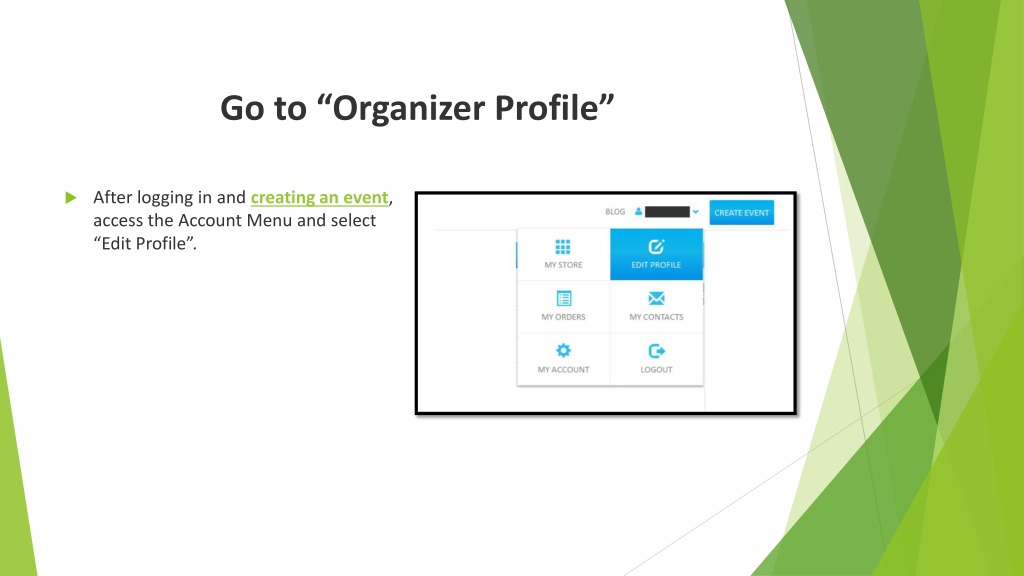 Go to “Organizer Profile”

After logging in and creating an event, access the Account Menu and select “Edit Profile”.

BLOG

CREATE EVENT

MY STORE

EDIT PROFILE

MY ORDERS

MY CONTACTS

MY ACCOUNT

LOGOUT